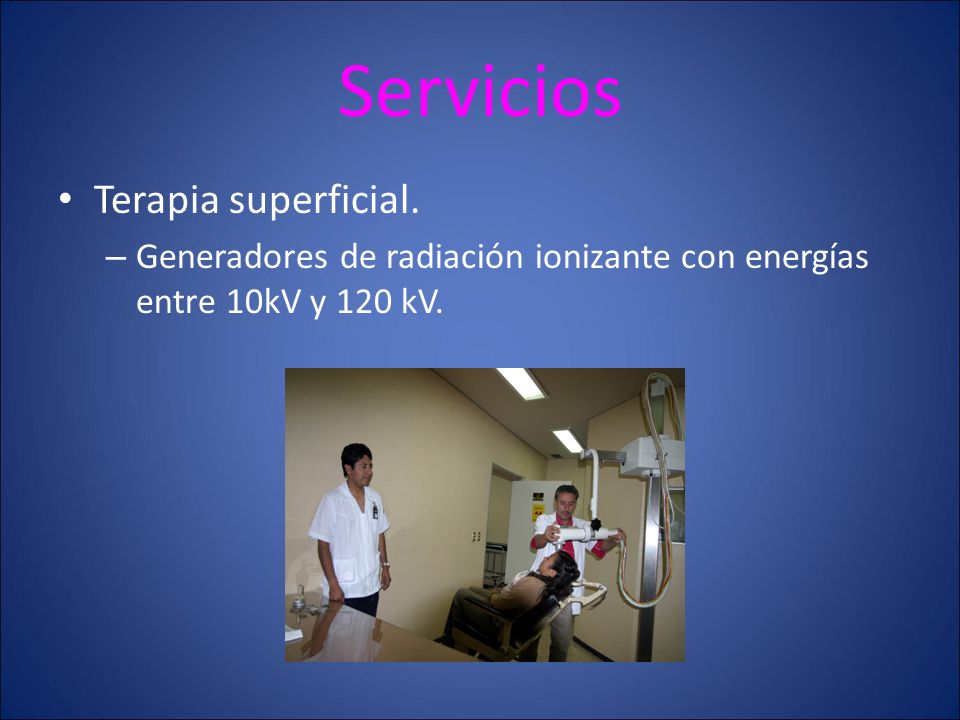 Servicios

• Terapia superficial.

– Generadores de radiación ionizante con energías entre 10kV y 120 kV.